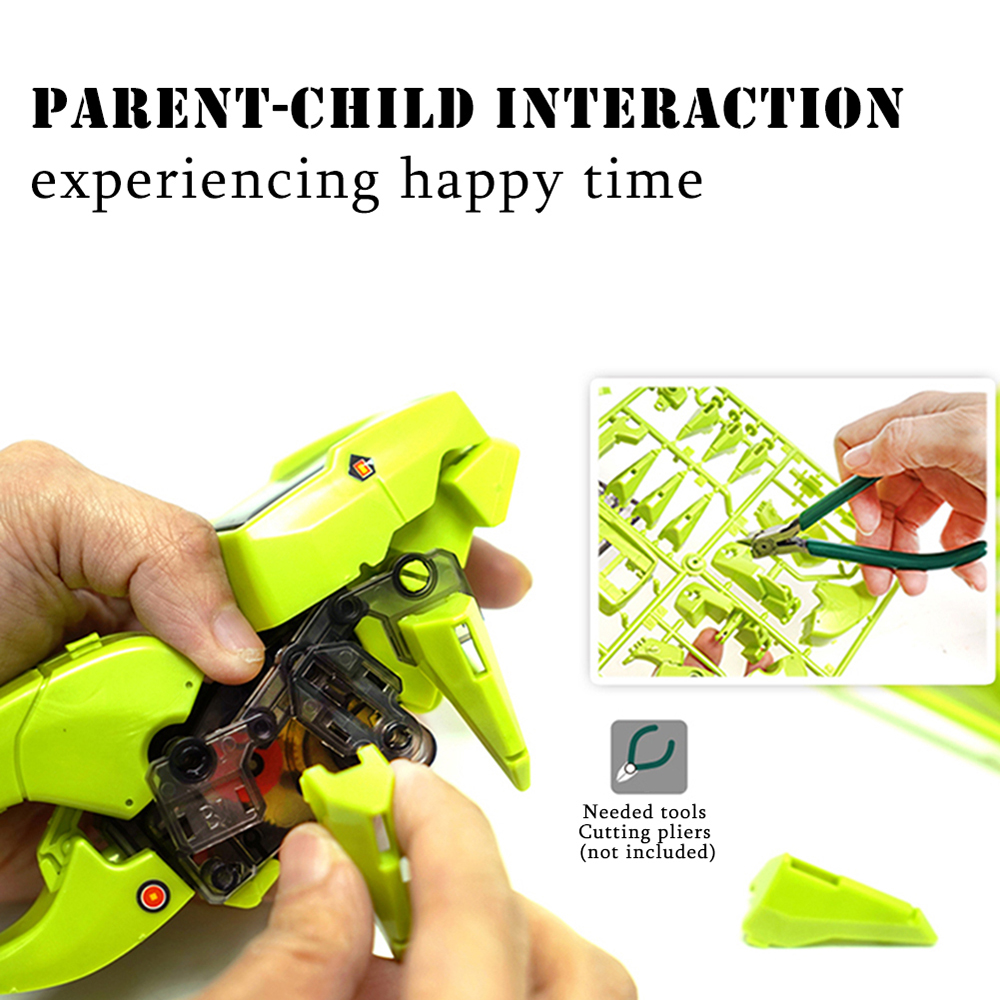 PARENT-CHILD INTERACTION
experiencing happy time

Needed tools
Cutting pliers
(not included)